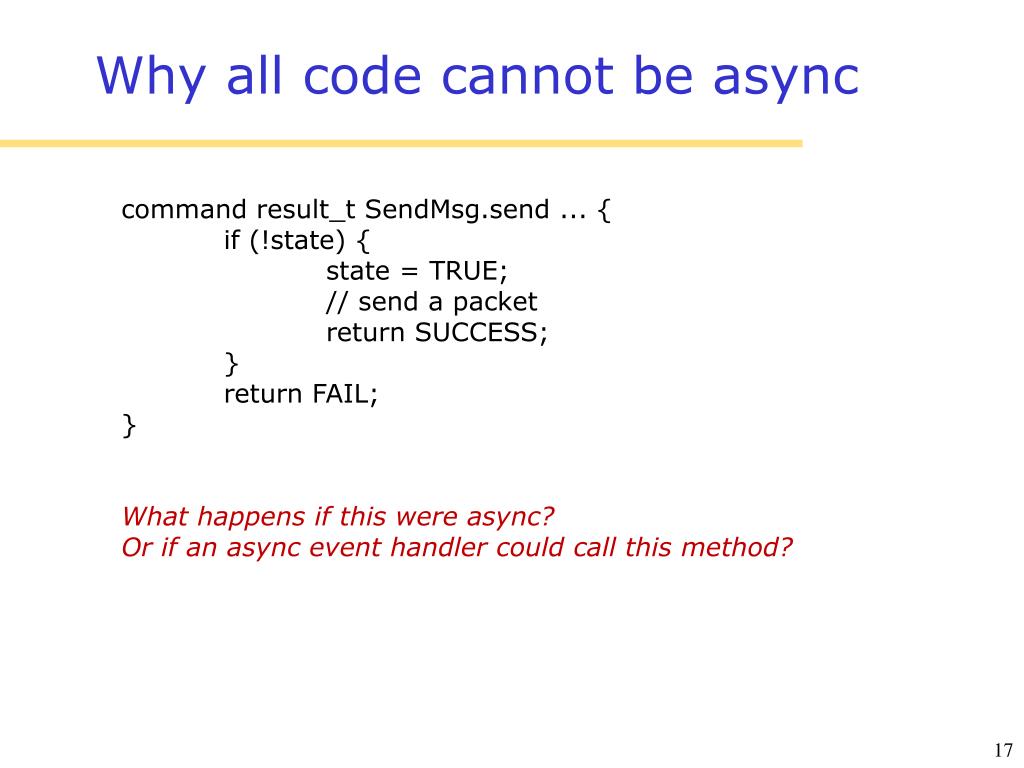 Why all code cannot be async

command result_t SendMsg.send ... {
if (!state) {
state = TRUE;
// send a packet
return SUCCESS;
}
return FAIL;
}

What happens if this were async?
Or if an async event handler could call this method?

17